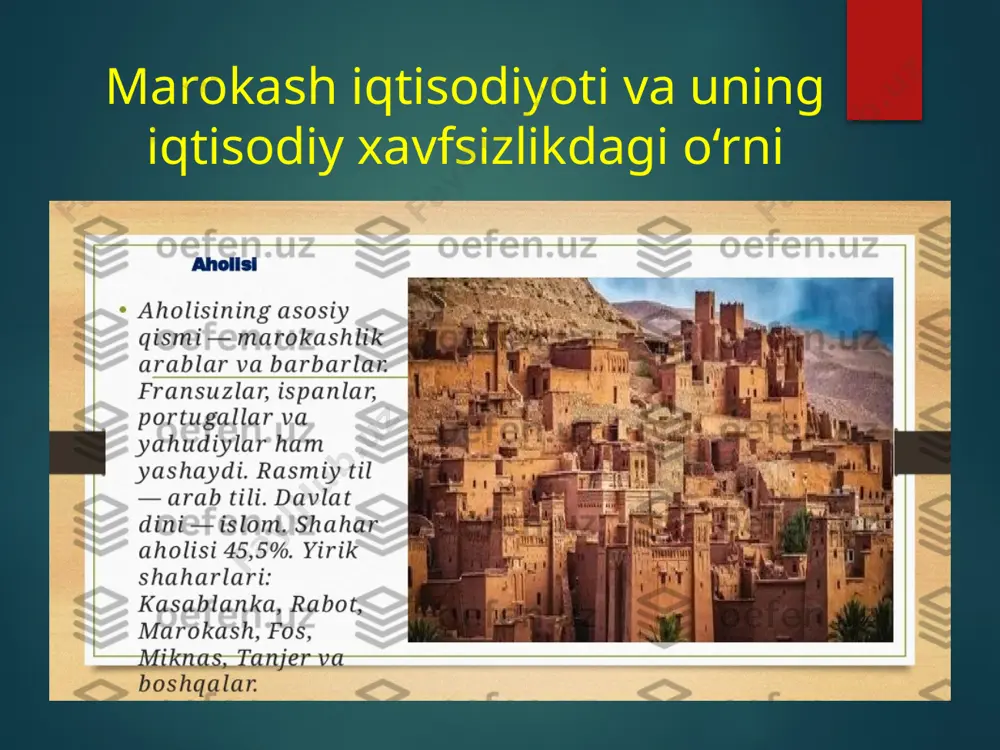 Marokash iqtisodiyoti va uning iqtisodiy xavfsizlikdagi o‘rni

Aholisi

• Aholisining asosiy qismi — marokashlik arablar va barbarlar. Fransuzlar, ispanlar, portugallar va yahudiylar ham yashaydi. Rasmiy til — arab tili. Davlat dini — islom. Shahar aholisi 45,5%. Yirik shaharlari: Kasablanka, Rabot, Marokash, Fos, Miknas, Tanjer va boshqalar.

oefen.uz